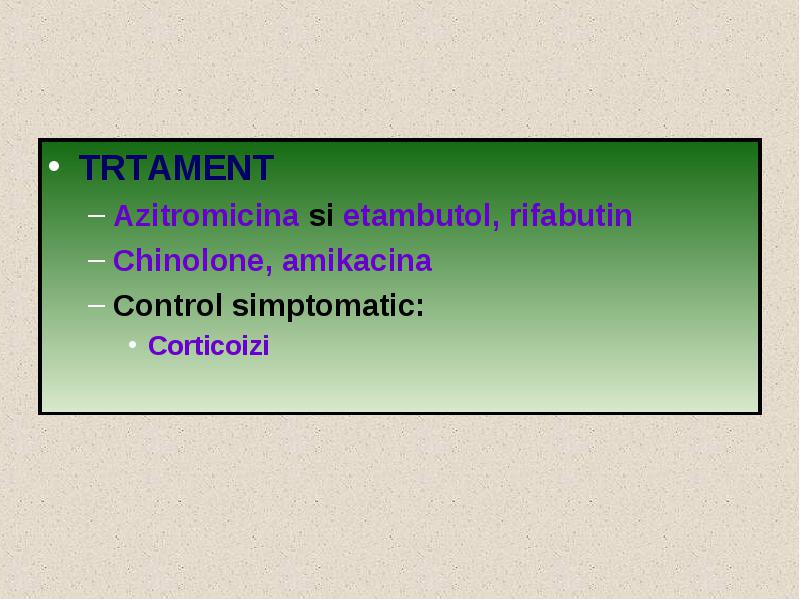 • TRTAMENT
– Azitromicina si etambutol, rifabutin
– Chinolone, amikacina
– Control simptomatic:
• Corticoizi